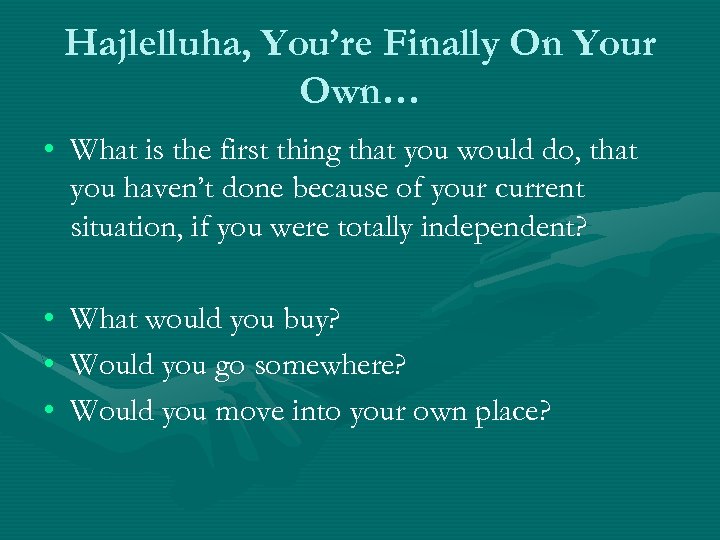 Hajlelluha, You're Finally On Your Own…

• What is the first thing that you would do, that you haven't done because of your current situation, if you were totally independent?

• What would you buy?
• Would you go somewhere?
• Would you move into your own place?